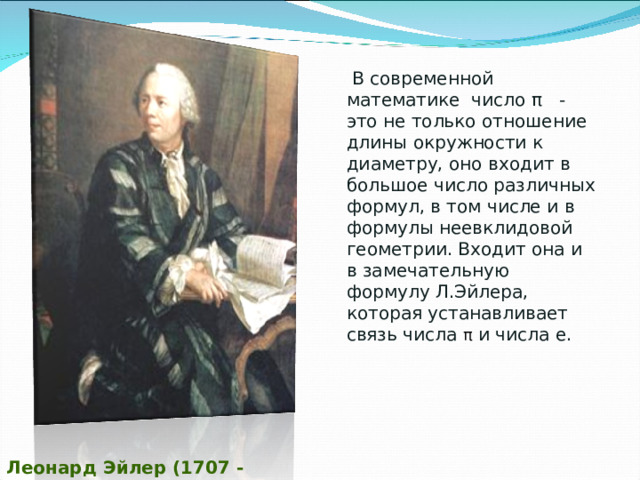 В современной математике число π - это не только отношение длины окружности к диаметру, оно входит в большое число различных формул, в том числе и в формулы неевклидовой геометрии. Входит она и в замечательную формулу Л.Эйлера, которая устанавливает связь числа π и числа е.

Леонард Эйлер (1707 -